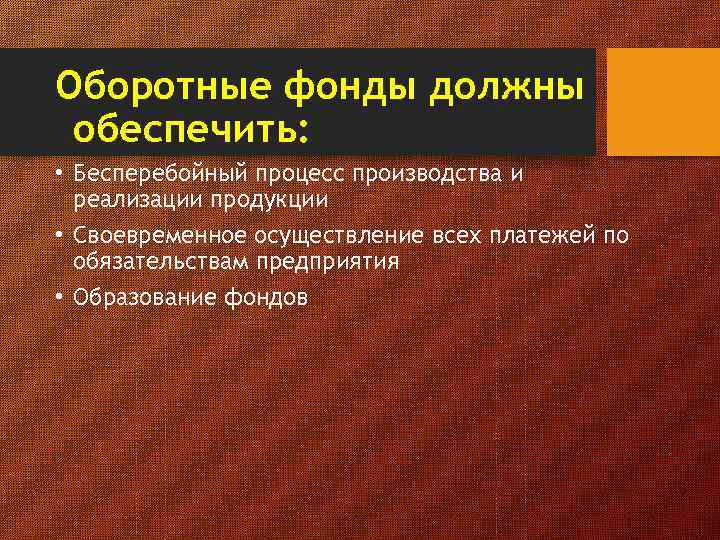 Оборотные фонды должны обеспечить:

• Бесперебойный процесс производства и реализации продукции
• Своевременное осуществление всех платежей по обязательствам предприятия
• Образование фондов